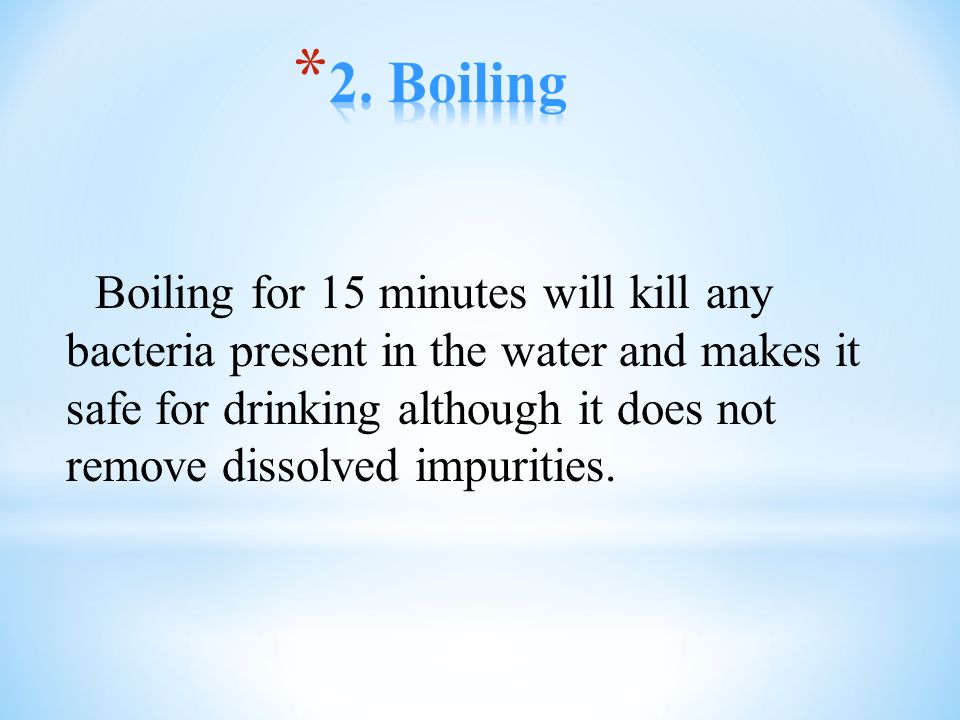 *2. Boiling

Boiling for 15 minutes will kill any bacteria present in the water and makes it safe for drinking although it does not remove dissolved impurities.